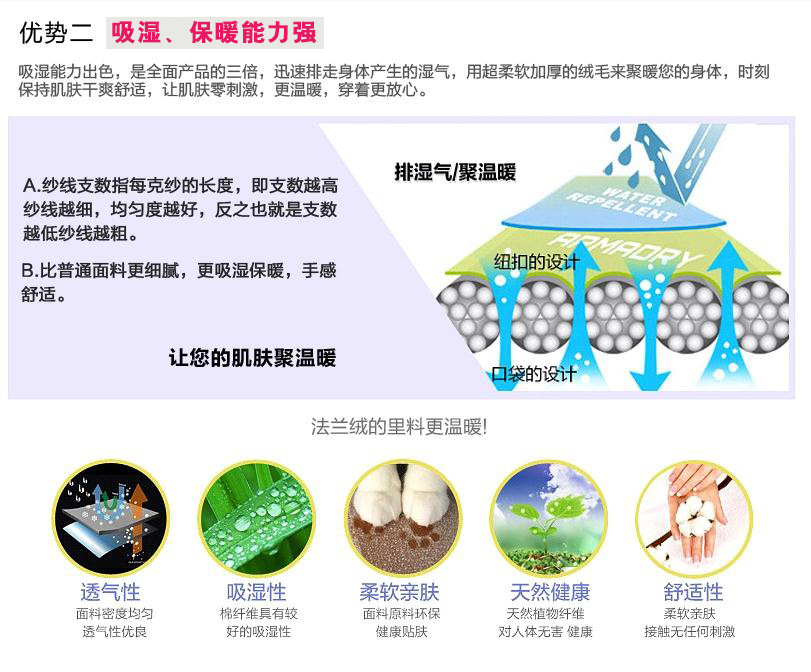 优势二 吸湿、保暖能力强

吸湿能力出色，是全面产品的三倍，迅速排走身体产生的湿气，用超柔软加厚的绒毛来聚暖您的身体，时刻保持肌肤干爽舒适，让肌肤零刺激，更温暖，穿着更放心。

A.纱线支数指每克纱的长度，即支数越高纱线越细，均匀度越好，反之也就是支数越低纱线越粗。

B.比普通面料更细腻，更吸湿保暖，手感舒适。

让您的肌肤聚温暖

排湿气/聚温暖

WATER REPELLENT

ARMADRY

纽扣的设计

口袋的设计

法兰绒的里料更温暖!

透气性
面料密度均匀
透气性优良

吸湿性
棉纤维具有较
好的吸湿性

柔软亲肤
面料原料环保
健康贴肤

天然健康
天然植物纤维
对人体无害 健康

舒适性
柔软亲肤
接触无任何刺激